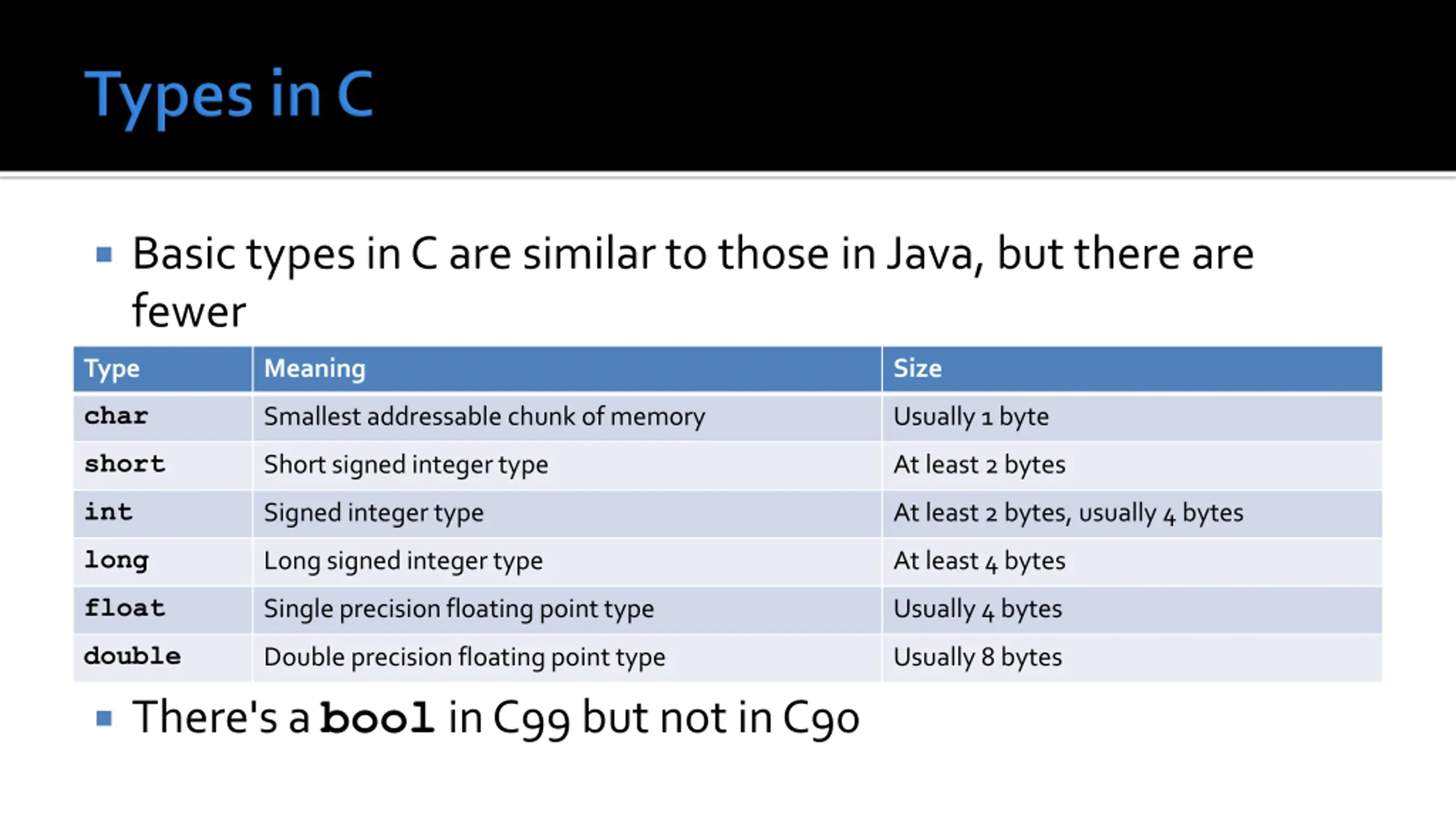 Types in C

Basic types in C are similar to those in Java, but there are fewer

| Type | Meaning | Size |
|---|---|---|
| char | Smallest addressable chunk of memory | Usually 1 byte |
| short | Short signed integer type | At least 2 bytes |
| int | Signed integer type | At least 2 bytes, usually 4 bytes |
| long | Long signed integer type | At least 4 bytes |
| float | Single precision floating point type | Usually 4 bytes |
| double | Double precision floating point type | Usually 8 bytes |

There's a bool in C99 but not in C90